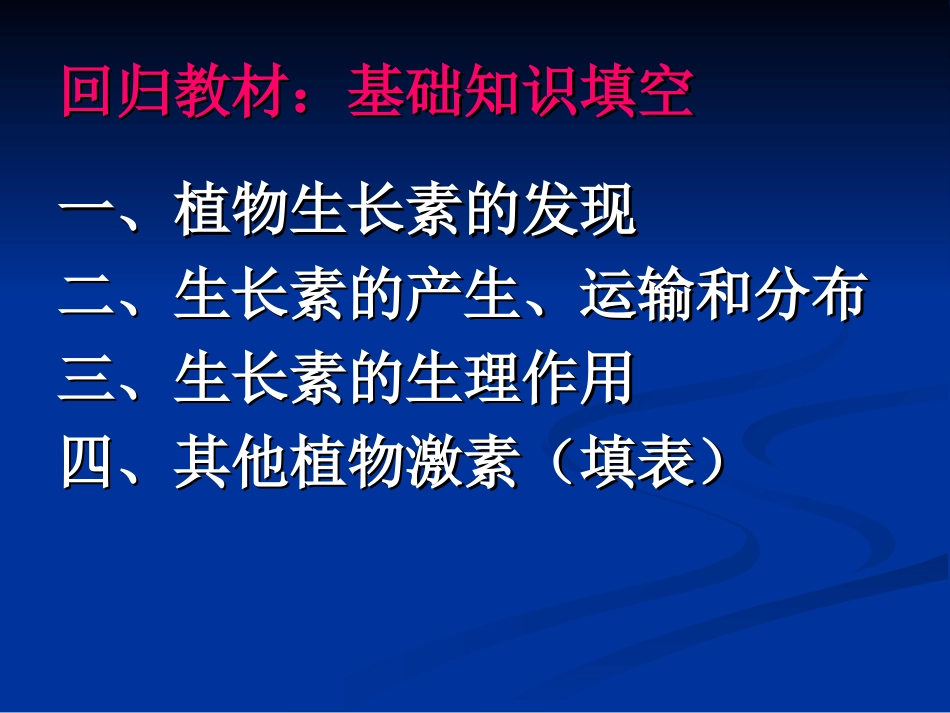 回归教材：基础知识填空

一、植物生长素的发现
二、生长素的产生、运输和分布
三、生长素的生理作用
四、其他植物激素（填表）